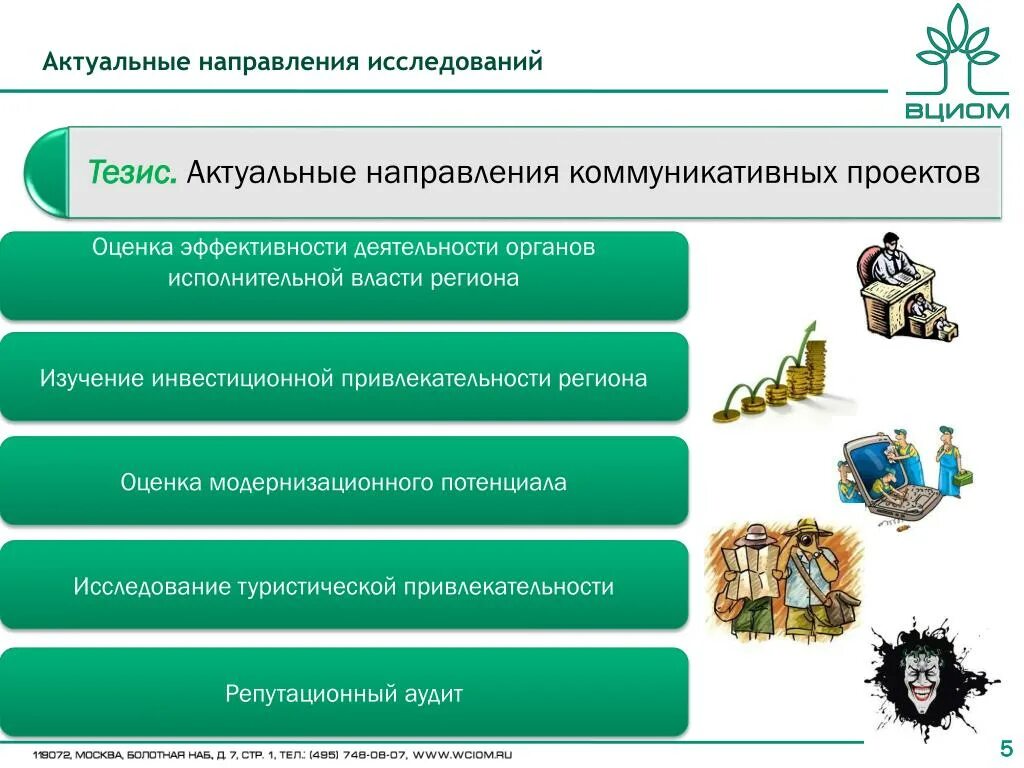 Актуальные направления исследований

ВЦИОМ

Тезис. Актуальные направления коммуникативных проектов

Оценка эффективности деятельности органов исполнительной власти региона

Изучение инвестиционной привлекательности региона

Оценка модернизационного потенциала

Исследование туристической привлекательности

Репутационный аудит

119072, МОСКВА, БОЛОТНАЯ НАБ, Д 7, СТР. 1, ТЕЛ.: (495) 748-08-07, WWW.WCIOM.RU

5